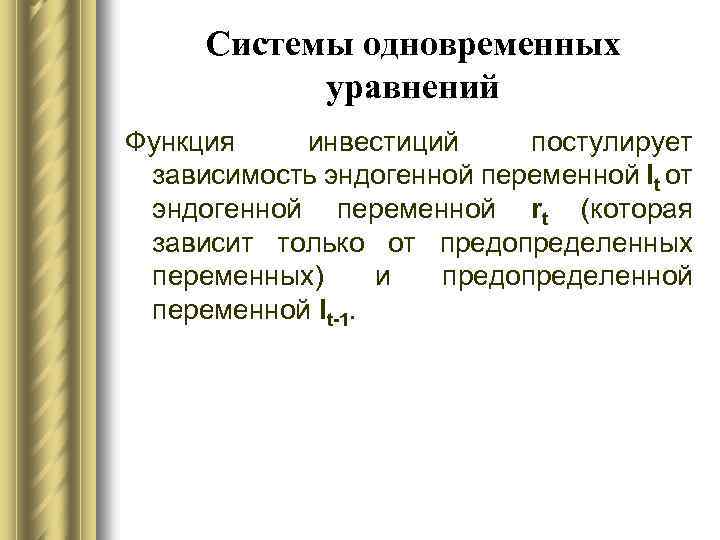 Системы одновременных уравнений

Функция инвестиций постулирует зависимость эндогенной переменной $I_t$ от эндогенной переменной $r_t$ (которая зависит только от предопределенных переменных) и предопределенной переменной $I_{t-1}$.